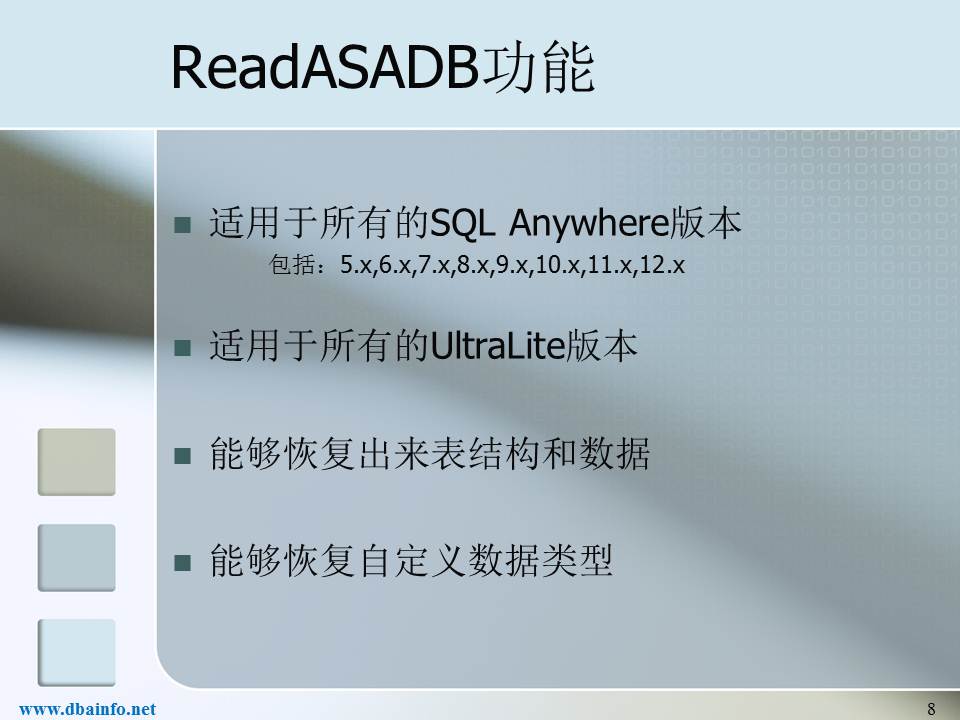 ReadASADB功能

■ 适用于所有的SQL Anywhere版本
包括：5.x,6.x,7.x,8.x,9.x,10.x,11.x,12.x

■ 适用于所有的UltraLite版本

■ 能够恢复出来表结构和数据

■ 能够恢复自定义数据类型

www.dbainfo.net

8